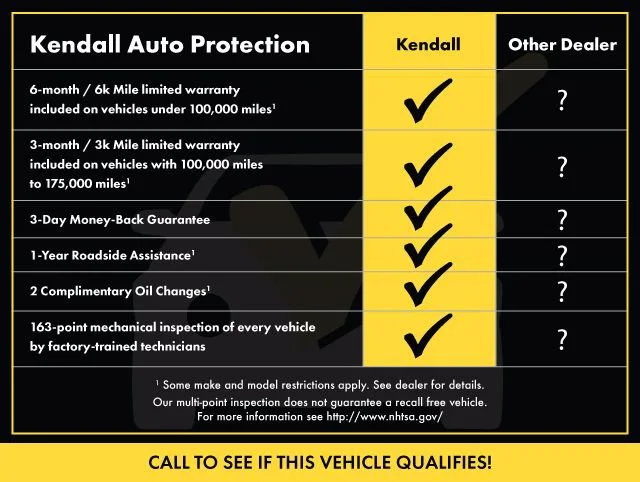 | Kendall Auto Protection | Kendall | Other Dealer |
|---|---|---|
| 6-month / 6k Mile limited warranty included on vehicles under 100,000 miles$^1$ | ✓ | ? |
| 3-month / 3k Mile limited warranty included on vehicles with 100,000 miles to 175,000 miles$^1$ | ✓ | ? |
| 3-Day Money-Back Guarantee | ✓ | ? |
| 1-Year Roadside Assistance$^1$ | ✓ | ? |
| 2 Complimentary Oil Changes$^1$ | ✓ | ? |
| 163-point mechanical inspection of every vehicle by factory-trained technicians | ✓ | ? |

$^1$ Some make and model restrictions apply. See dealer for details.
Our multi-point inspection does not guarantee a recall free vehicle.
For more information see http://www.nhtsa.gov/

CALL TO SEE IF THIS VEHICLE QUALIFIES!